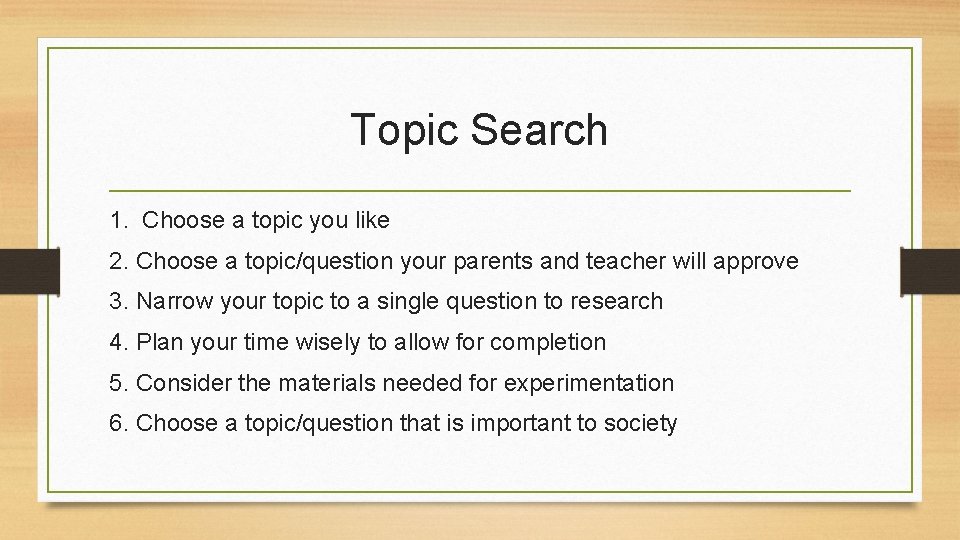 Topic Search

1. Choose a topic you like
2. Choose a topic/question your parents and teacher will approve
3. Narrow your topic to a single question to research
4. Plan your time wisely to allow for completion
5. Consider the materials needed for experimentation
6. Choose a topic/question that is important to society